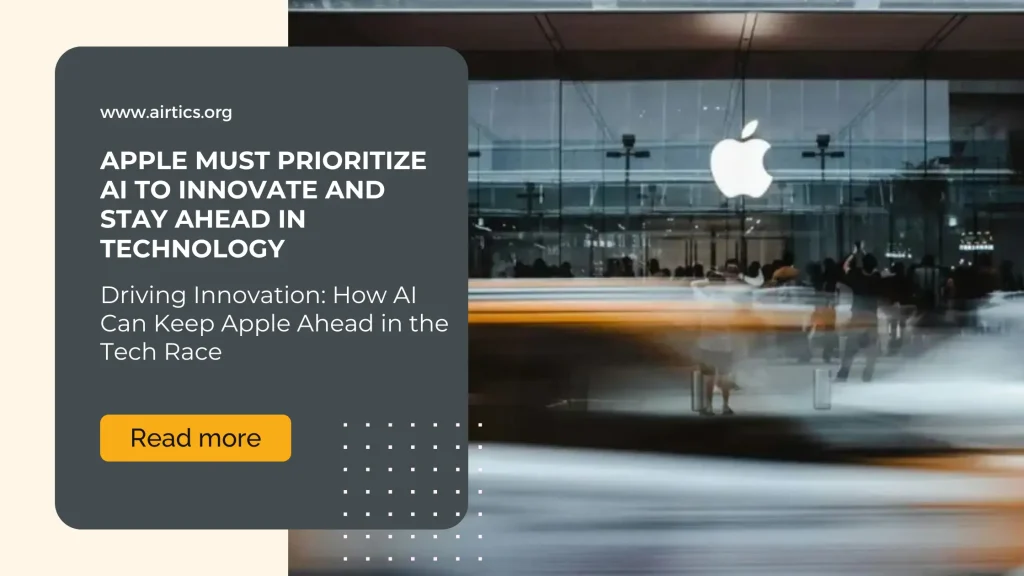 www.airtics.org

APPLE MUST PRIORITIZE AI TO INNOVATE AND STAY AHEAD IN TECHNOLOGY

Driving Innovation: How AI Can Keep Apple Ahead in the Tech Race

Read more